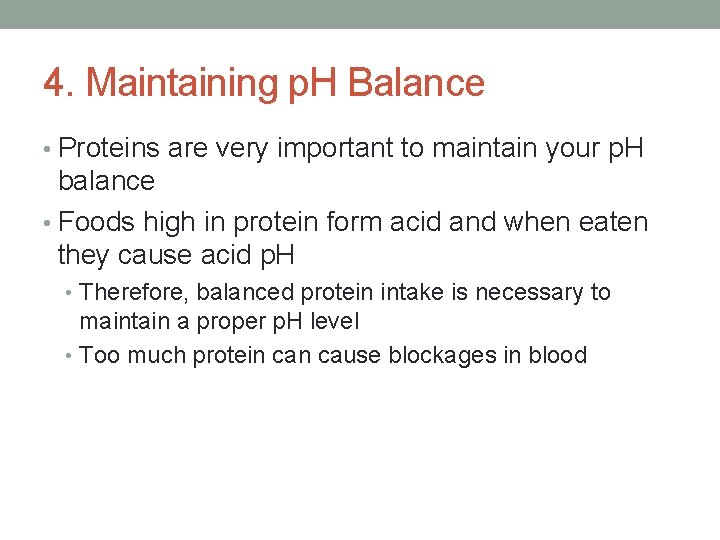 4. Maintaining pH Balance

• Proteins are very important to maintain your pH balance

• Foods high in protein form acid and when eaten they cause acid pH

• Therefore, balanced protein intake is necessary to maintain a proper pH level

• Too much protein can cause blockages in blood